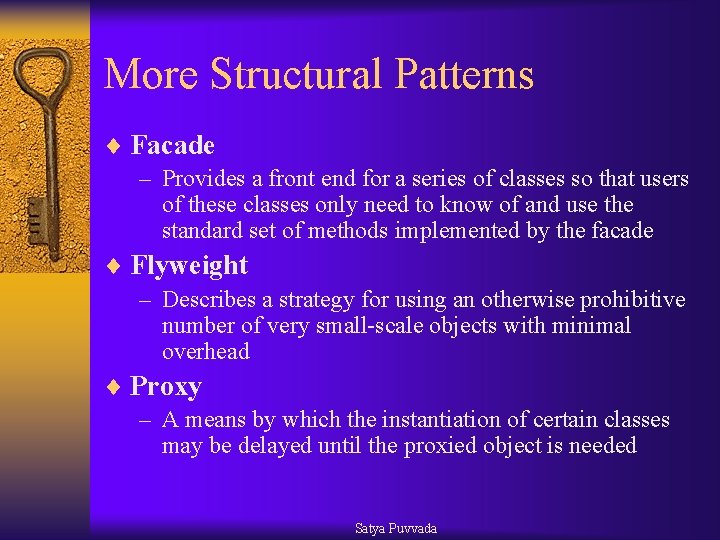 More Structural Patterns

♦ Facade

– Provides a front end for a series of classes so that users of these classes only need to know of and use the standard set of methods implemented by the facade

♦ Flyweight

– Describes a strategy for using an otherwise prohibitive number of very small-scale objects with minimal overhead

♦ Proxy

– A means by which the instantiation of certain classes may be delayed until the proxied object is needed

Satya Puvvada